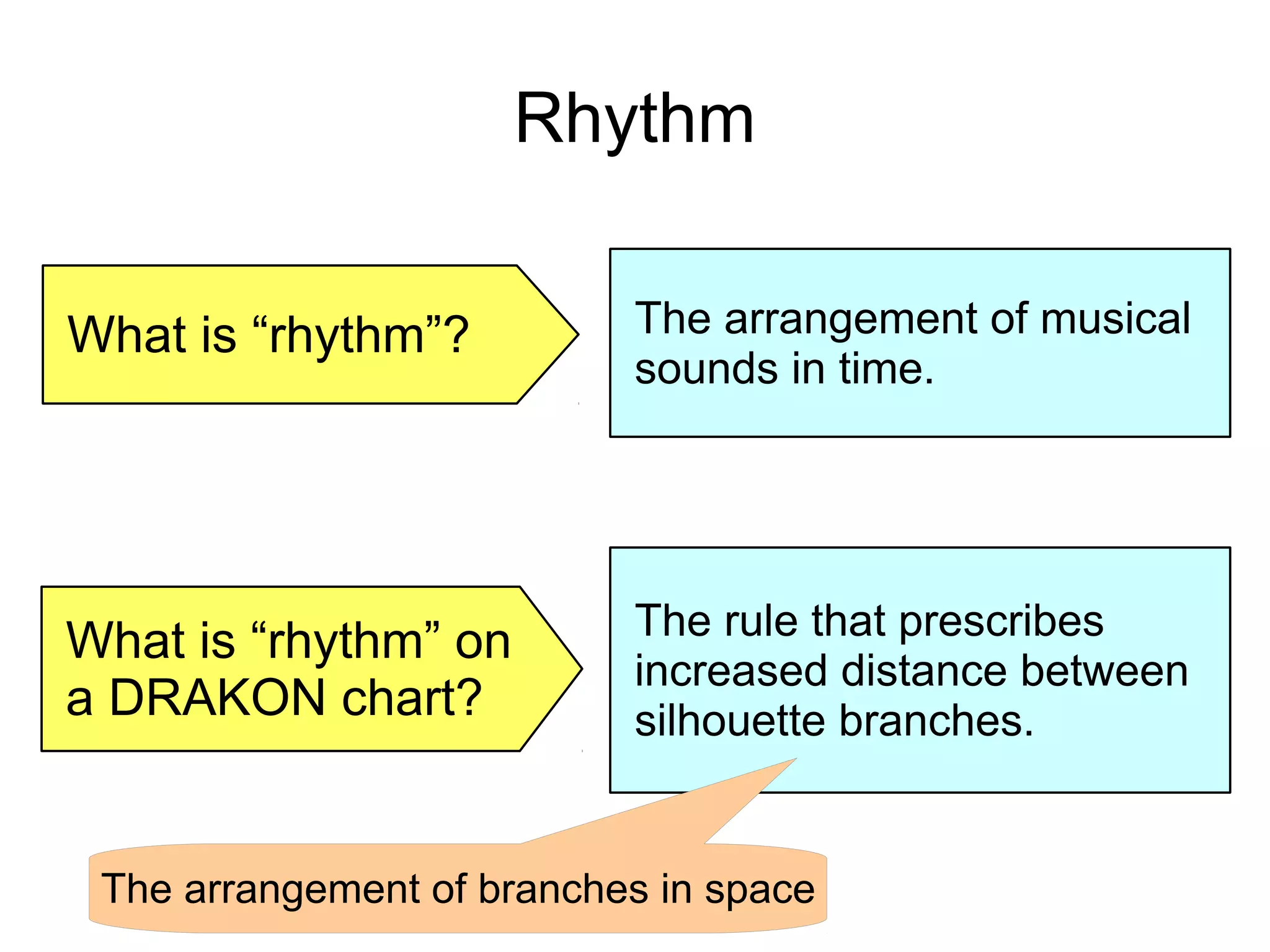 Rhythm

What is “rhythm”?

The arrangement of musical sounds in time.

What is “rhythm” on a DRAKON chart?

The rule that prescribes increased distance between silhouette branches.

The arrangement of branches in space